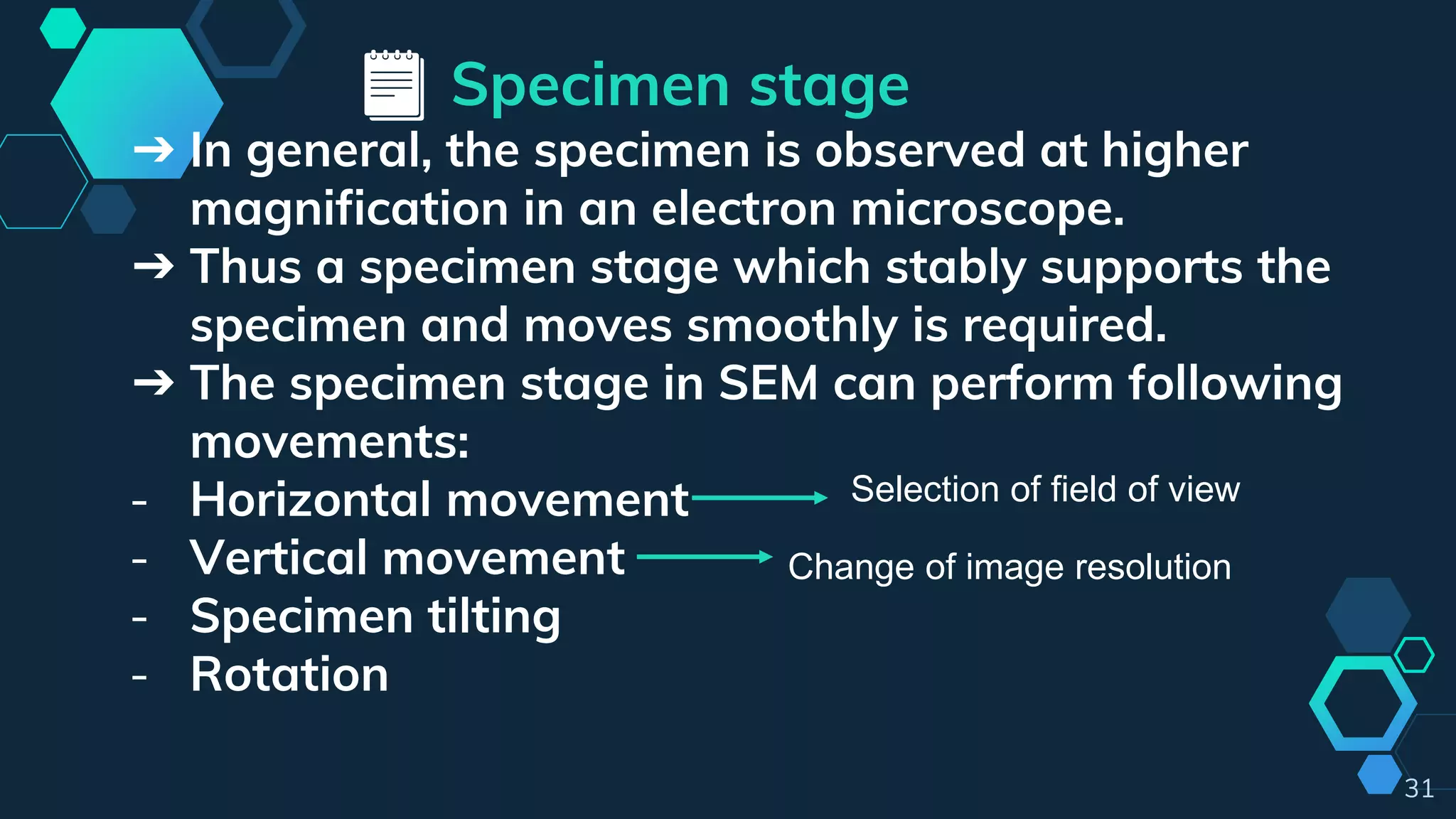 Specimen stage

➔ In general, the specimen is observed at higher magnification in an electron microscope.

➔ Thus a specimen stage which stably supports the specimen and moves smoothly is required.

➔ The specimen stage in SEM can perform following movements:

- Horizontal movement → Selection of field of view
- Vertical movement → Change of image resolution
- Specimen tilting
- Rotation

31